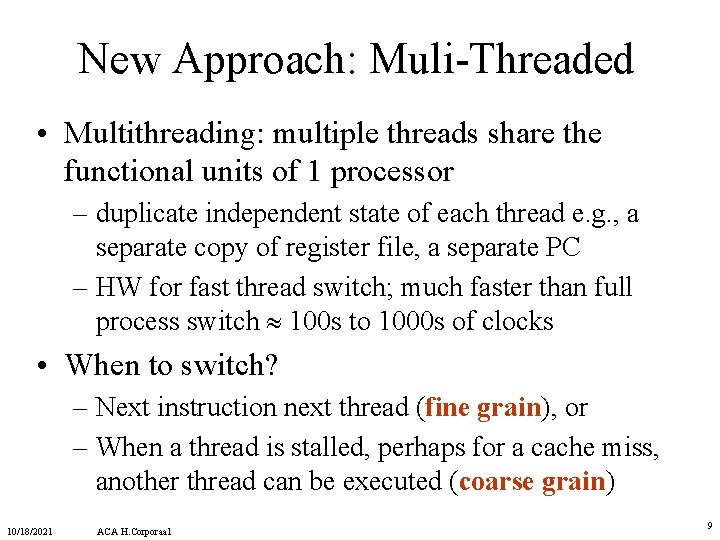 New Approach: Muli-Threaded

• Multithreading: multiple threads share the functional units of 1 processor

– duplicate independent state of each thread e.g., a separate copy of register file, a separate PC

– HW for fast thread switch; much faster than full process switch $\approx$ 100s to 1000s of clocks

• When to switch?

– Next instruction next thread (fine grain), or

– When a thread is stalled, perhaps for a cache miss, another thread can be executed (coarse grain)

10/18/2021 ACA H.Corporaal 9